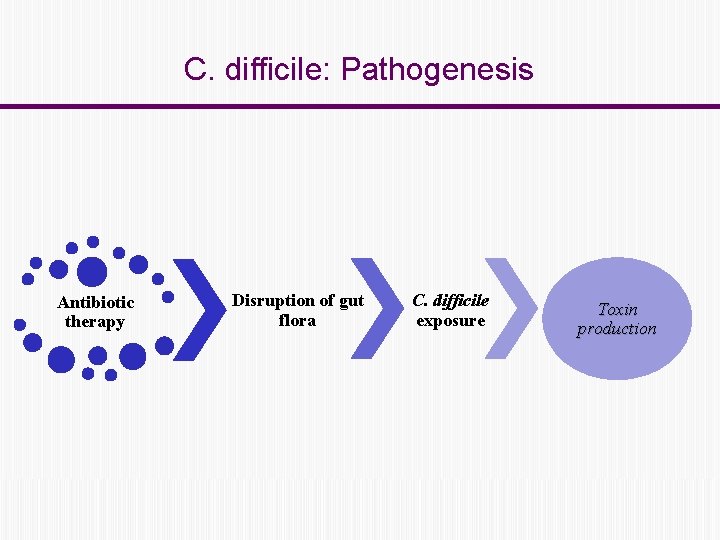 C. difficile: Pathogenesis

Antibiotic therapy

Disruption of gut flora

C. difficile exposure

Toxin production